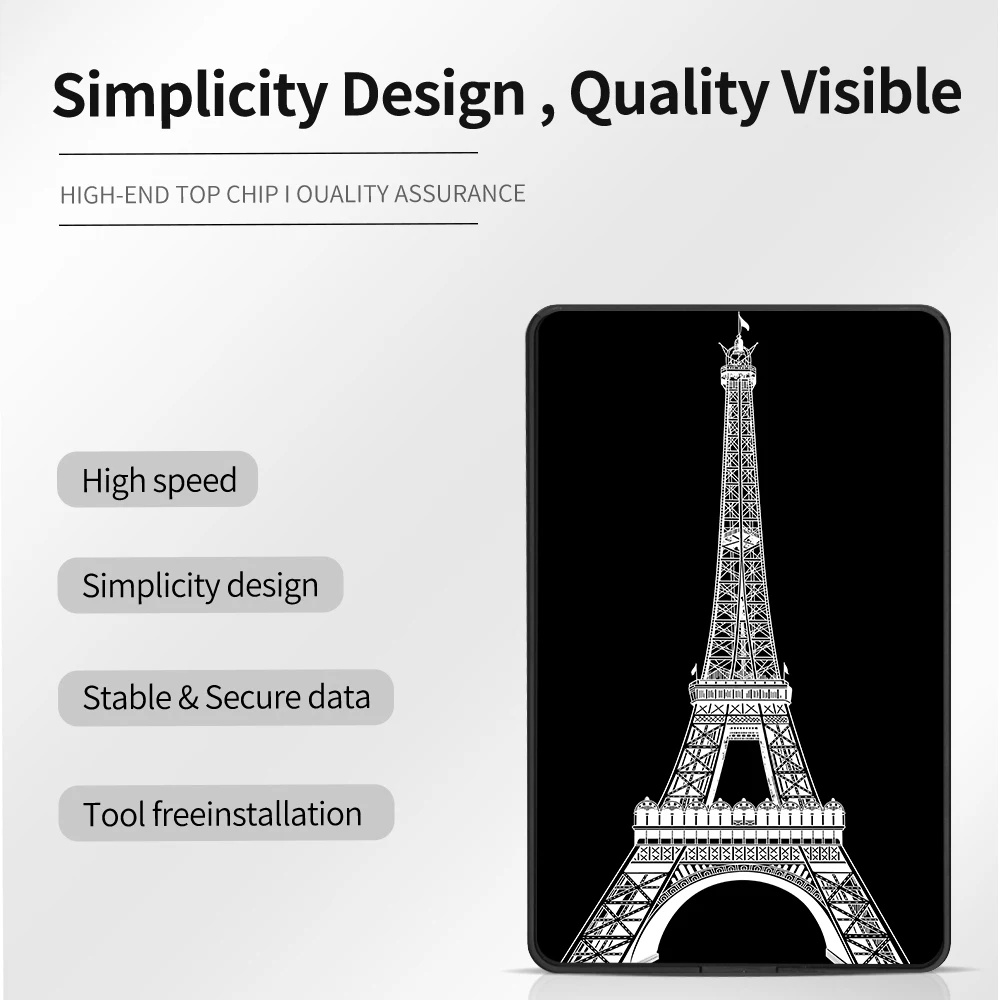 Simplicity Design , Quality Visible

HIGH-END TOP CHIP I OUALITY ASSURANCE

High speed

Simplicity design

Stable & Secure data

Tool freeinstallation